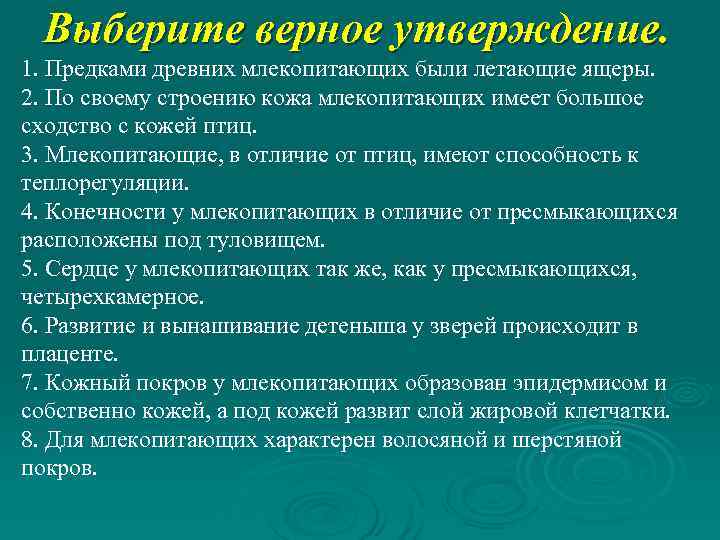 Выберите верное утверждение.

1. Предками древних млекопитающих были летающие ящеры.
2. По своему строению кожа млекопитающих имеет большое сходство с кожей птиц.
3. Млекопитающие, в отличие от птиц, имеют способность к теплорегуляции.
4. Конечности у млекопитающих в отличие от пресмыкающихся расположены под туловищем.
5. Сердце у млекопитающих так же, как у пресмыкающихся, четырехкамерное.
6. Развитие и вынашивание детеныша у зверей происходит в плаценте.
7. Кожный покров у млекопитающих образован эпидермисом и собственно кожей, а под кожей развит слой жировой клетчатки.
8. Для млекопитающих характерен волосяной и шерстяной покров.